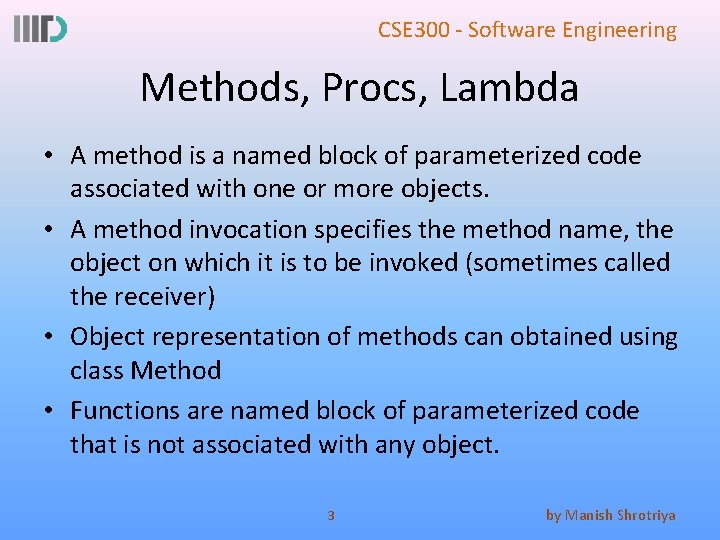 IIITD

CSE300 - Software Engineering

Methods, Procs, Lambda

• A method is a named block of parameterized code associated with one or more objects.
• A method invocation specifies the method name, the object on which it is to be invoked (sometimes called the receiver)
• Object representation of methods can obtained using class Method
• Functions are named block of parameterized code that is not associated with any object.

3

by Manish Shrotriya